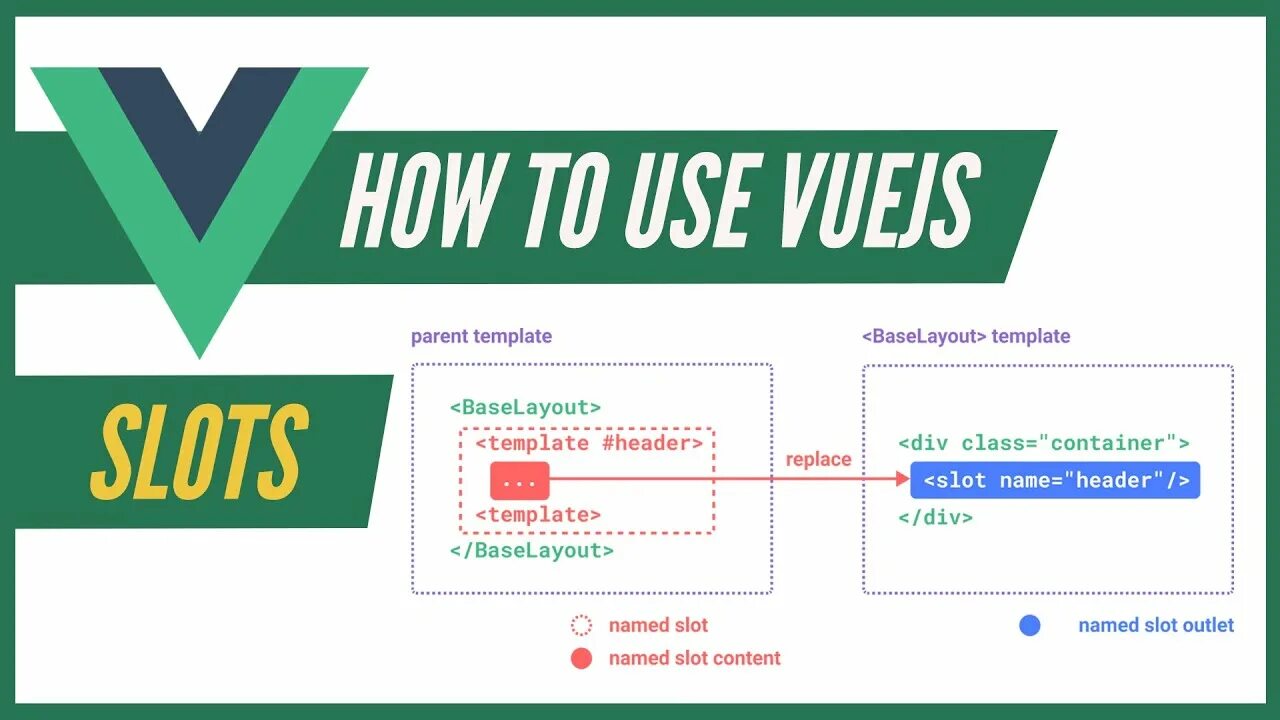 HOW TO USE VUEJS

SLOTS

parent template

<BaseLayout>
<template #header>
...
<template>
</BaseLayout>

replace

<BaseLayout> template

<div class="container">
<slot name="header"/>
</div>

named slot
named slot content

named slot outlet